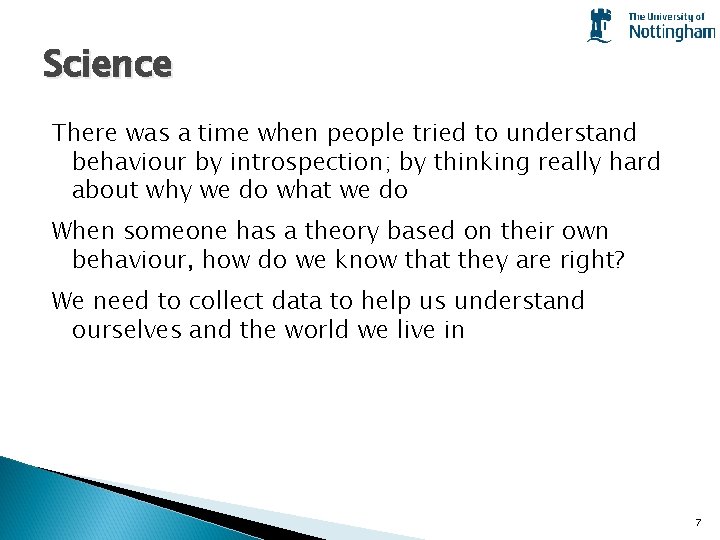 The University of
Nottingham

Science

There was a time when people tried to understand behaviour by introspection; by thinking really hard about why we do what we do

When someone has a theory based on their own behaviour, how do we know that they are right?

We need to collect data to help us understand ourselves and the world we live in

7